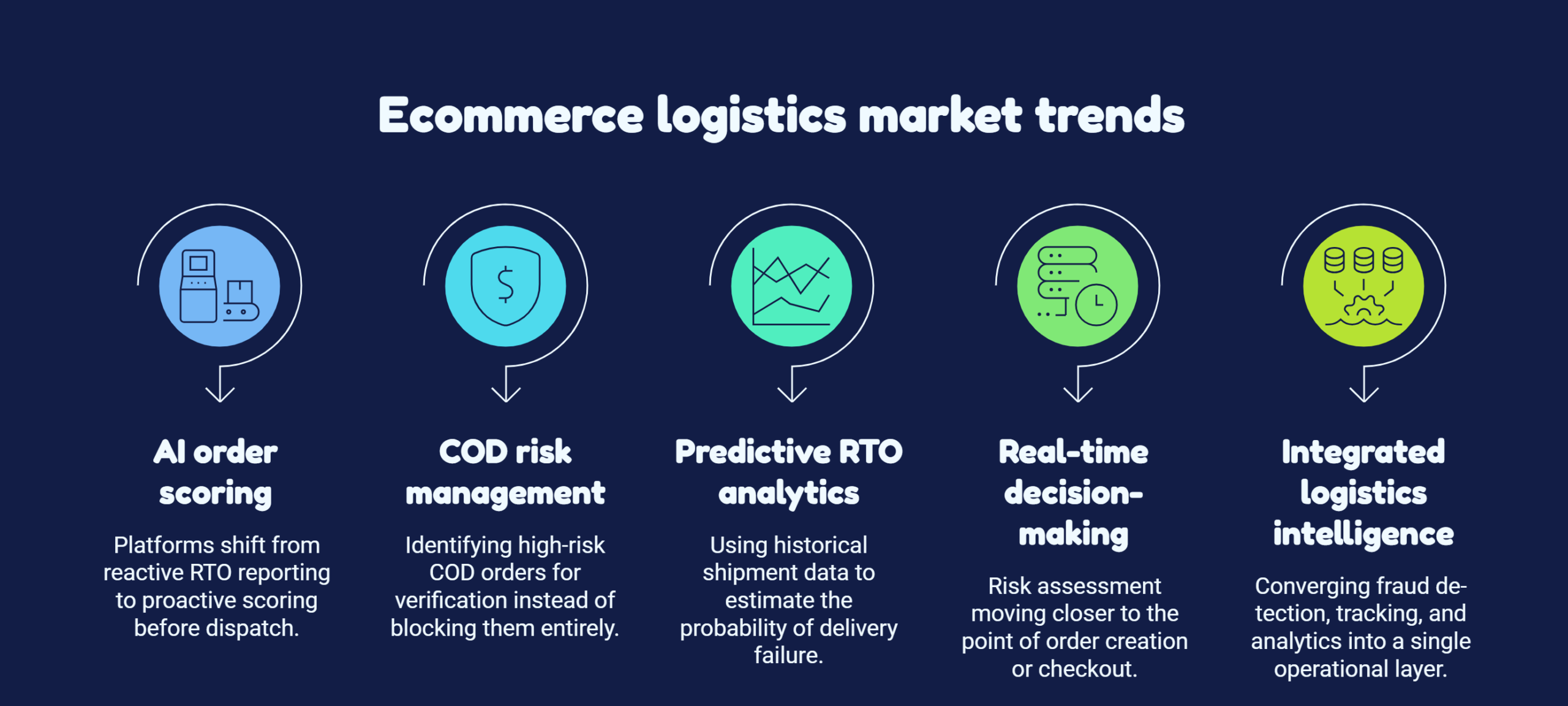 Ecommerce logistics market trends

AI order scoring

Platforms shift from reactive RTO reporting to proactive scoring before dispatch.

COD risk management

Identifying high-risk COD orders for verification instead of blocking them entirely.

Predictive RTO analytics

Using historical shipment data to estimate the probability of delivery failure.

Real-time decision-making

Risk assessment moving closer to the point of order creation or checkout.

Integrated logistics intelligence

Converging fraud detection, tracking, and analytics into a single operational layer.